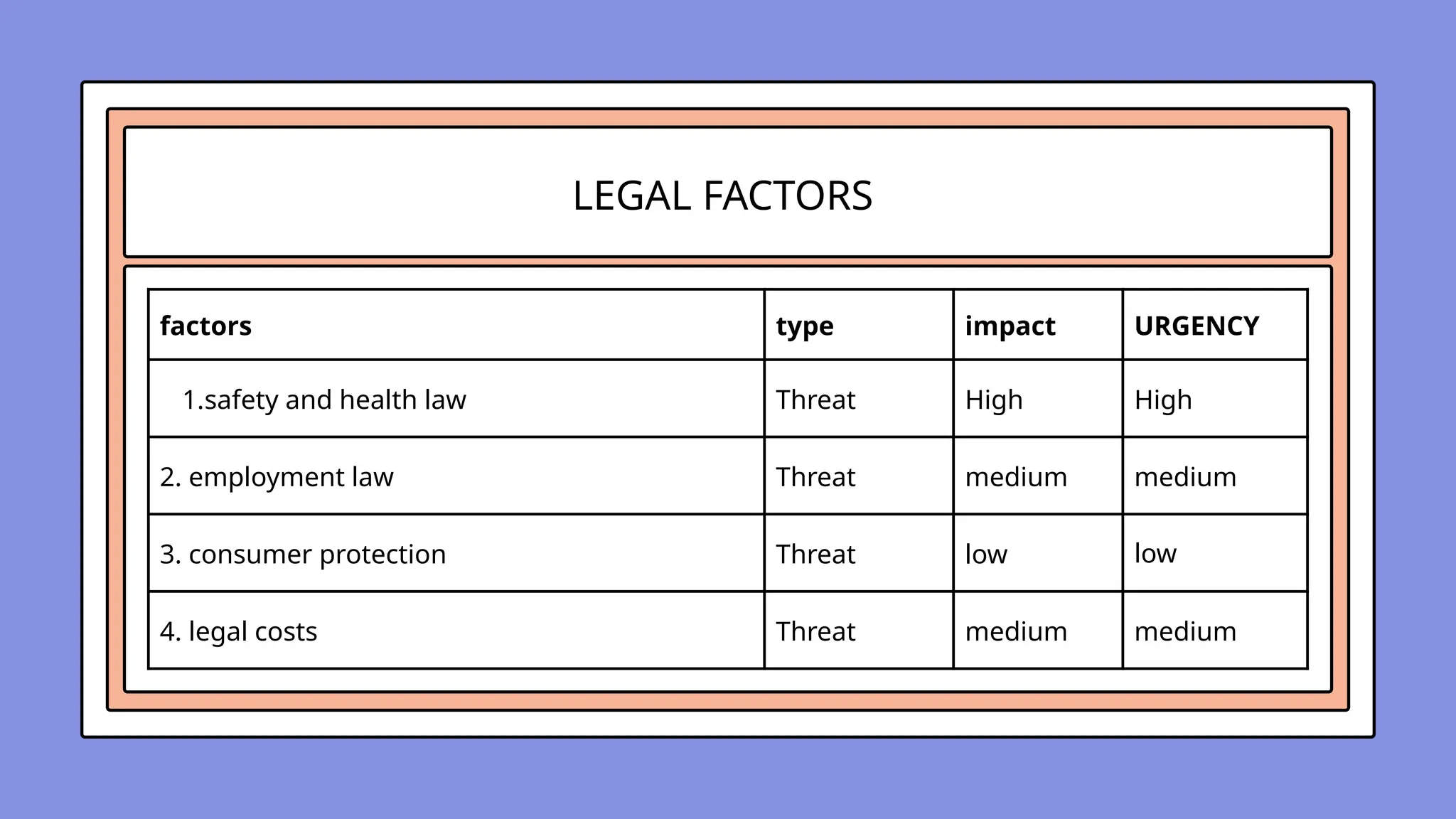 LEGAL FACTORS

| factors | type | impact | URGENCY |
|---|---|---|---|
| 1.safety and health law | Threat | High | High |
| 2. employment law | Threat | medium | medium |
| 3. consumer protection | Threat | low | low |
| 4. legal costs | Threat | medium | medium |